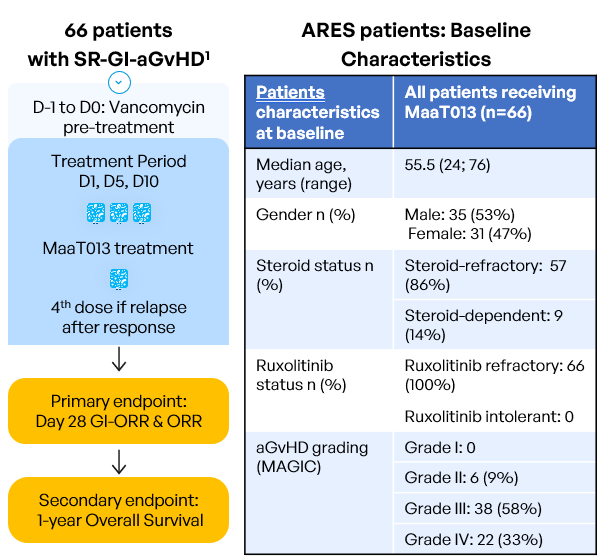 66 patients with SR-GI-aGvHD$^1$

D-1 to D0: Vancomycin pre-treatment

Treatment Period D1, D5, D10

MaaT013 treatment

4$^{th}$ dose if relapse after response

Primary endpoint: Day 28 GI-ORR & ORR

Secondary endpoint: 1-year Overall Survival

ARES patients: Baseline Characteristics

| Patients characteristics at baseline | All patients receiving MaaT013 (n=66) |
|---|---|
| Median age, years (range) | 55.5 (24; 76) |
| Gender n (%) | Male: 35 (53%) Female: 31 (47%) |
| Steroid status n (%) | Steroid-refractory: 57 (86%) |
| | Steroid-dependent: 9 (14%) |
| Ruxolitinib status n (%) | Ruxolitinib refractory: 66 (100%) |
| | Ruxolitinib intolerant: 0 |
| aGvHD grading (MAGIC) | Grade I: 0 |
| | Grade II: 6 (9%) |
| | Grade III: 38 (58%) |
| | Grade IV: 22 (33%) |